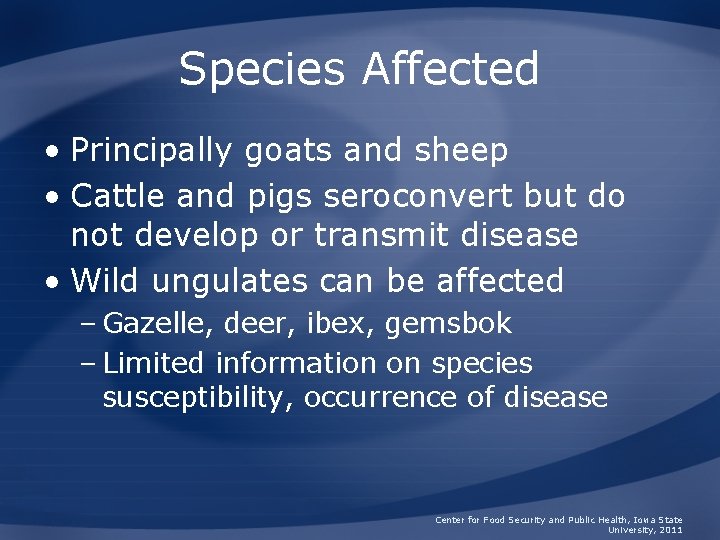 Species Affected

• Principally goats and sheep
• Cattle and pigs seroconvert but do not develop or transmit disease
• Wild ungulates can be affected
– Gazelle, deer, ibex, gemsbok
– Limited information on species susceptibility, occurrence of disease

Center for Food Security and Public Health, Iowa State University, 2011